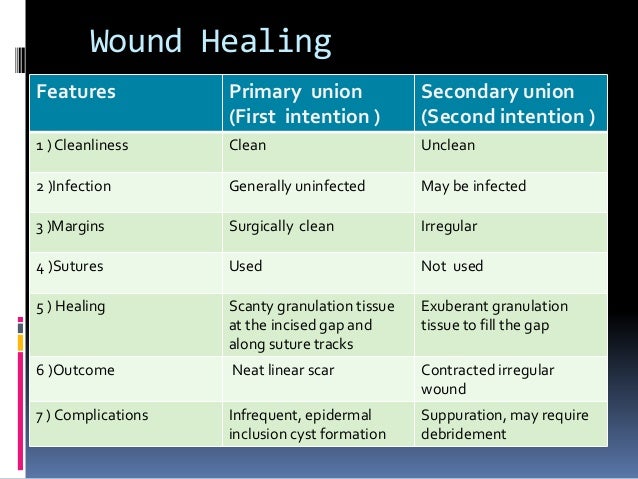 Wound Healing

| Features | Primary union (First intention ) | Secondary union (Second intention ) |
|---|---|---|
| 1 ) Cleanliness | Clean | Unclean |
| 2 )Infection | Generally uninfected | May be infected |
| 3 )Margins | Surgically clean | Irregular |
| 4 )Sutures | Used | Not used |
| 5 ) Healing | Scanty granulation tissue at the incised gap and along suture tracks | Exuberant granulation tissue to fill the gap |
| 6 )Outcome | Neat linear scar | Contracted irregular wound |
| 7 ) Complications | Infrequent, epidermal inclusion cyst formation | Suppuration, may require debridement |